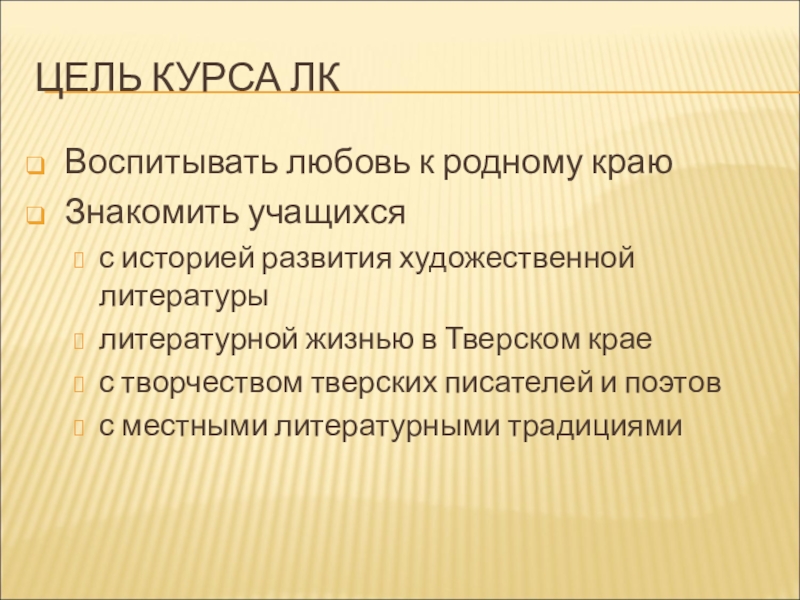 ЦЕЛЬ КУРСА ЛК

Воспитывать любовь к родному краю

Знакомить учащихся

с историей развития художественной литературы

литературной жизнью в Тверском крае

с творчеством тверских писателей и поэтов

с местными литературными традициями